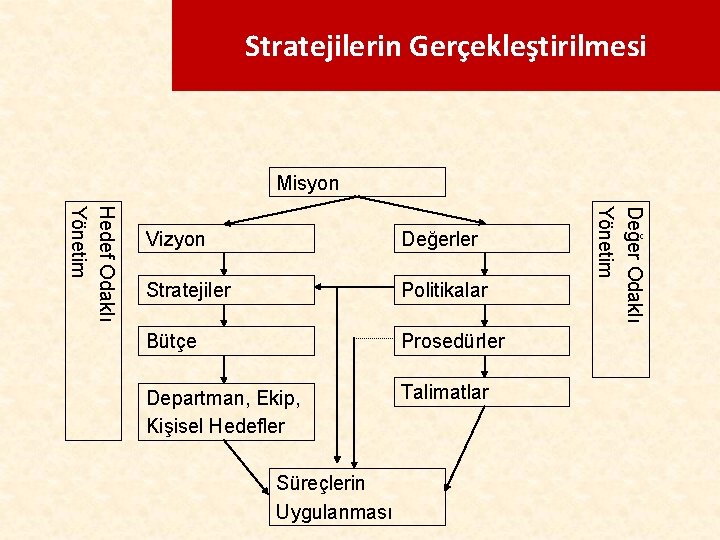 Stratejilerin Gerçekleştirilmesi

Misyon

Hedef Odaklı Yönetim

Vizyon

Stratejiler

Bütçe

Departman, Ekip, Kişisel Hedefler

Değerler

Politikalar

Prosedürler

Talimatlar

Değer Odaklı Yönetim

Süreçlerin Uygulanması